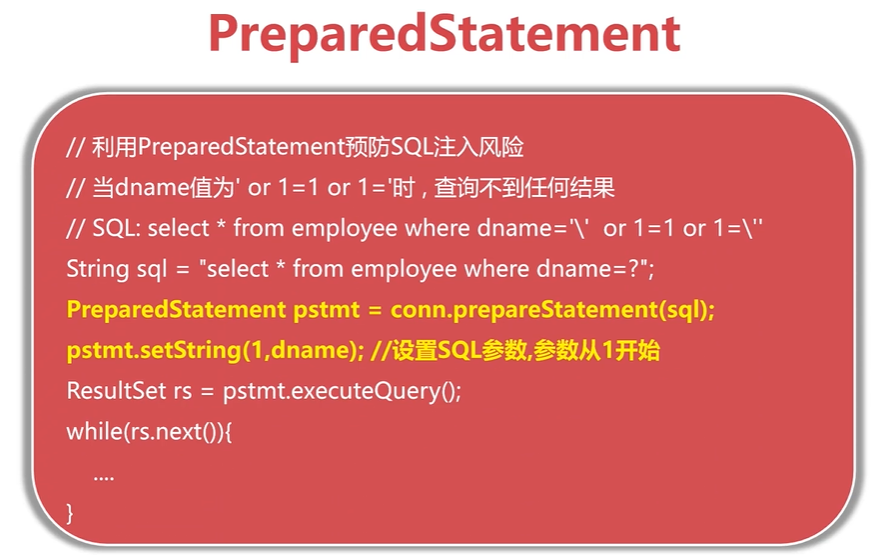 PreparedStatement

// 利用PreparedStatement预防SQL注入风险
// 当dname值为' or 1=1 or 1='时，查询不到任何结果
// SQL: select * from employee where dname='\'  or 1=1 or 1=\''
String sql = "select * from employee where dname=?";
PreparedStatement pstmt = conn.prepareStatement(sql);
pstmt.setString(1,dname); //设置SQL参数,参数从1开始
ResultSet rs = pstmt.executeQuery();
while(rs.next()){
....
}